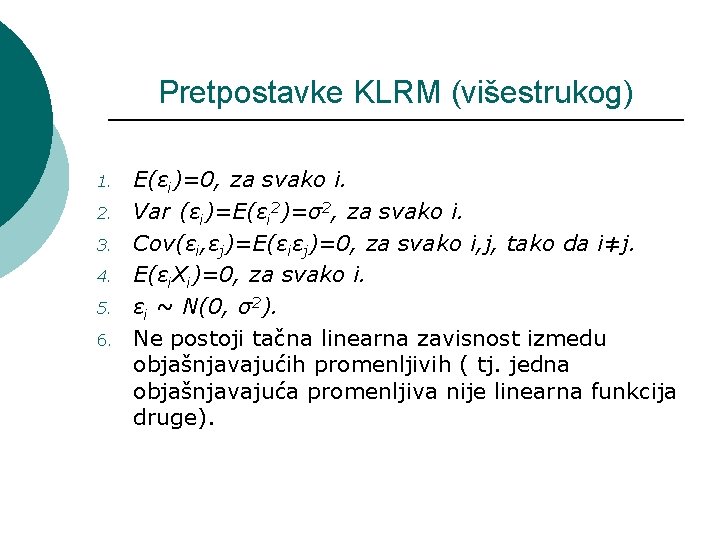 Pretpostavke KLRM (višestrukog)

1. $E(\varepsilon_i)=0$, za svako i.
2. $Var\ (\varepsilon_i)=E(\varepsilon_i^2)=\sigma^2$, za svako i.
3. $Cov(\varepsilon_i,\varepsilon_j)=E(\varepsilon_i\varepsilon_j)=0$, za svako i,j, tako da $i\neq j$.
4. $E(\varepsilon_i X_i)=0$, za svako i.
5. $\varepsilon_i \sim N(0, \sigma^2)$.
6. Ne postoji tačna linearna zavisnost izmedu objašnjavajućih promenljivih ( tj. jedna objašnjavajuća promenljiva nije linearna funkcija druge).